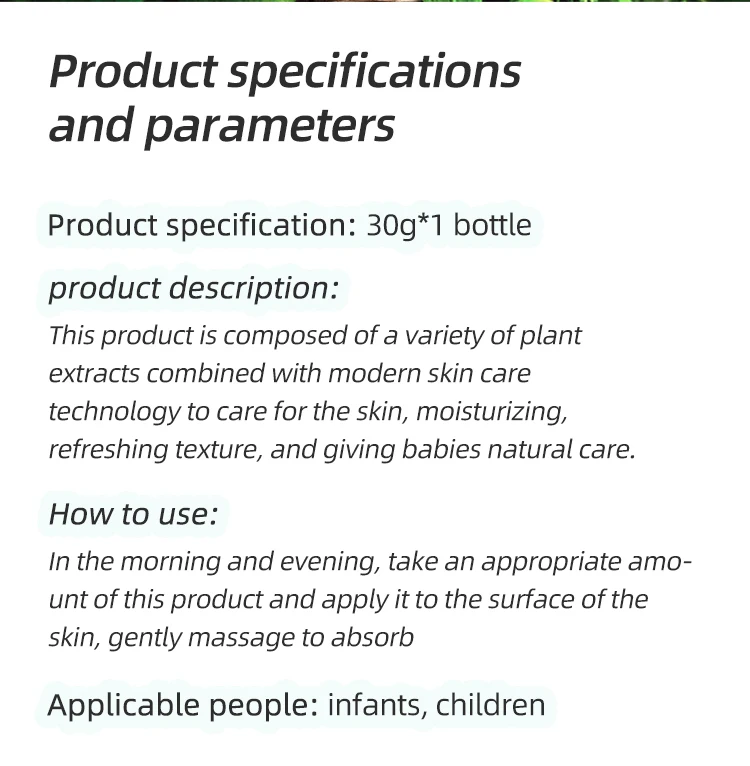 Product specifications and parameters

Product specification: 30g*1 bottle

product description:
This product is composed of a variety of plant extracts combined with modern skin care technology to care for the skin, moisturizing, refreshing texture, and giving babies natural care.

How to use:
In the morning and evening, take an appropriate amount of this product and apply it to the surface of the skin, gently massage to absorb

Applicable people: infants, children